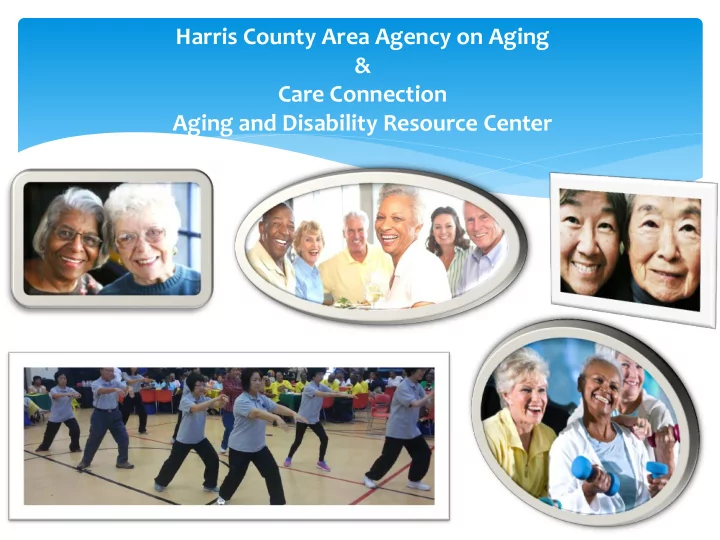 Harris County Area Agency on Aging
&
Care Connection
Aging and Disability Resource Center